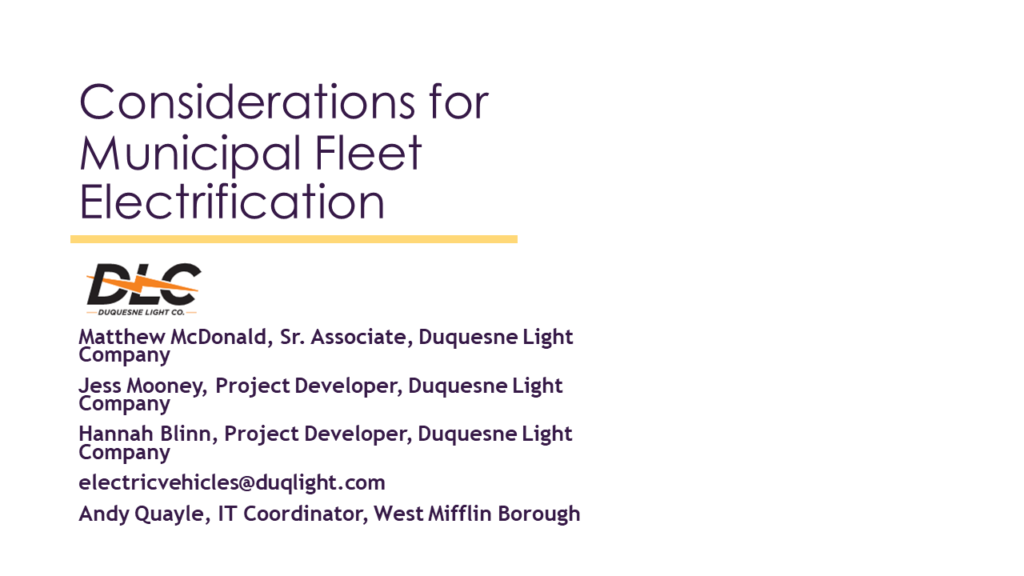 Considerations for Municipal Fleet Electrification

DLC
DUQUESNE LIGHT CO.

Matthew McDonald, Sr. Associate, Duquesne Light Company

Jess Mooney, Project Developer, Duquesne Light Company

Hannah Blinn, Project Developer, Duquesne Light Company

electricvehicles@duqlight.com

Andy Quayle, IT Coordinator, West Mifflin Borough